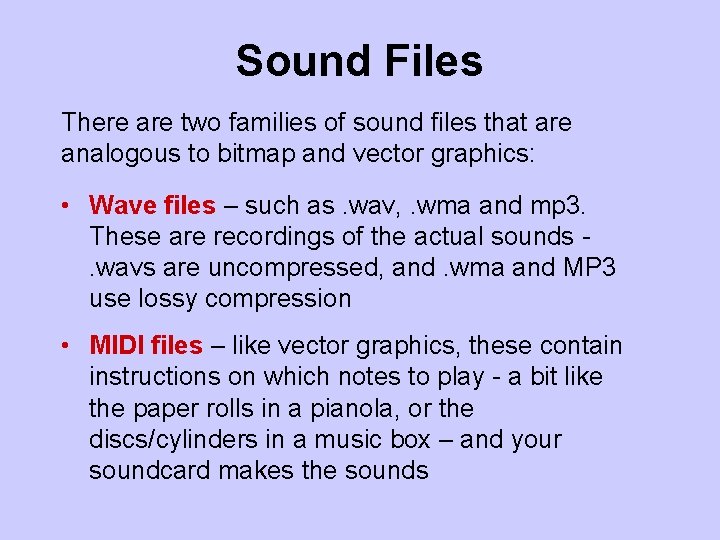 Sound Files

There are two families of sound files that are analogous to bitmap and vector graphics:

• Wave files – such as .wav, .wma and mp3. These are recordings of the actual sounds - .wavs are uncompressed, and .wma and MP3 use lossy compression

• MIDI files – like vector graphics, these contain instructions on which notes to play - a bit like the paper rolls in a pianola, or the discs/cylinders in a music box – and your soundcard makes the sounds